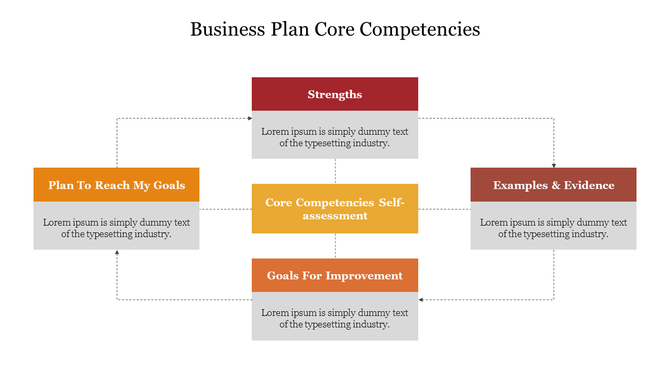 Business Plan Core Competencies

Strengths

Lorem ipsum is simply dummy text of the typesetting industry.

Plan To Reach My Goals

Lorem ipsum is simply dummy text of the typesetting industry.

Core Competencies Self-assessment

Examples & Evidence

Lorem ipsum is simply dummy text of the typesetting industry.

Goals For Improvement

Lorem ipsum is simply dummy text of the typesetting industry.